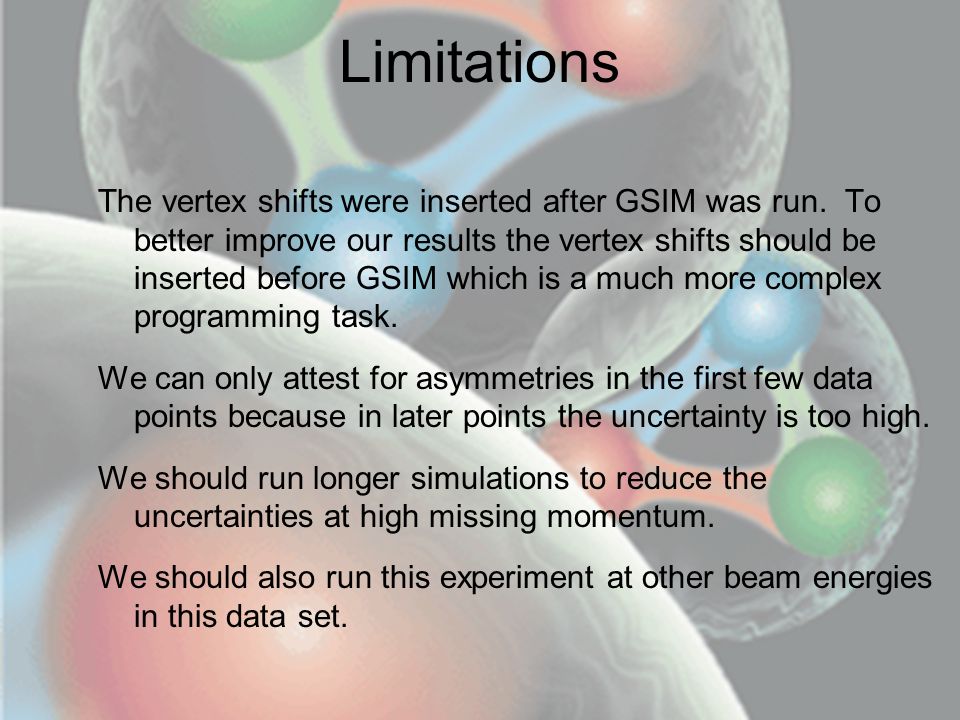 Limitations

The vertex shifts were inserted after GSIM was run. To better improve our results the vertex shifts should be inserted before GSIM which is a much more complex programming task.

We can only attest for asymmetries in the first few data points because in later points the uncertainty is too high.

We should run longer simulations to reduce the uncertainties at high missing momentum.

We should also run this experiment at other beam energies in this data set.